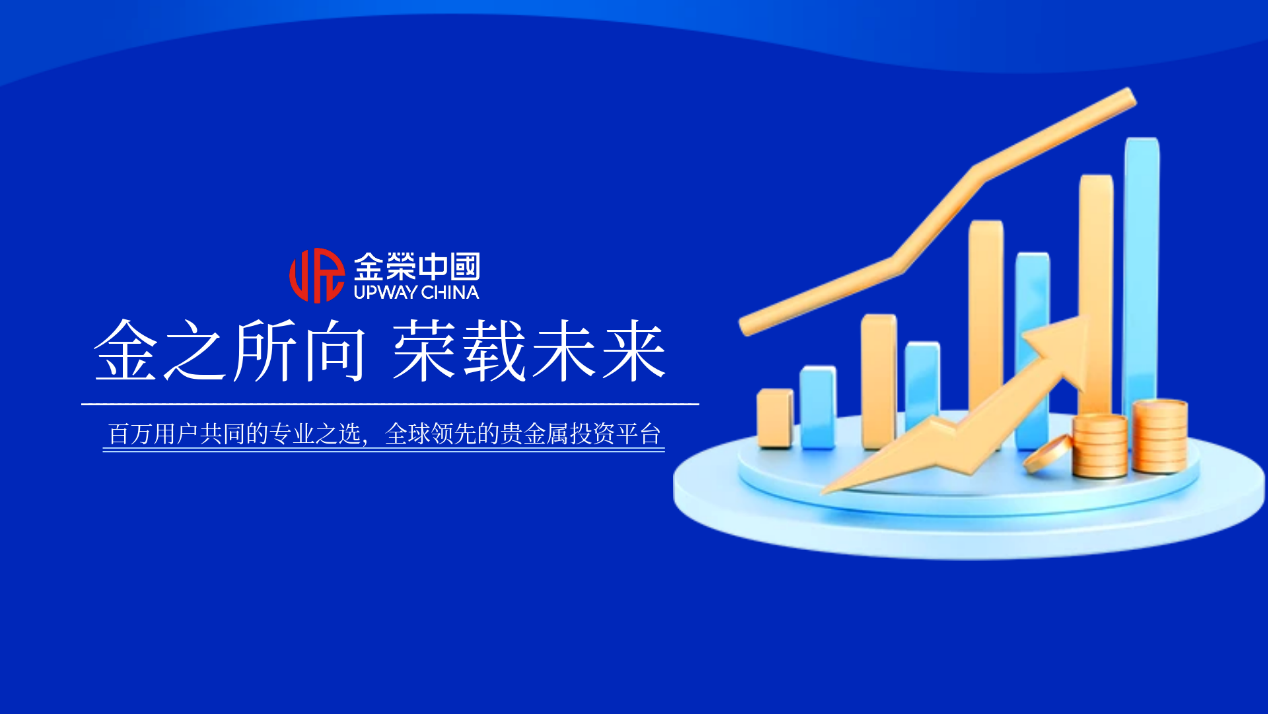 金榮中國
UPWAY CHINA

金之所向 荣载未来

百万用户共同的专业之选，全球领先的贵金属投资平台